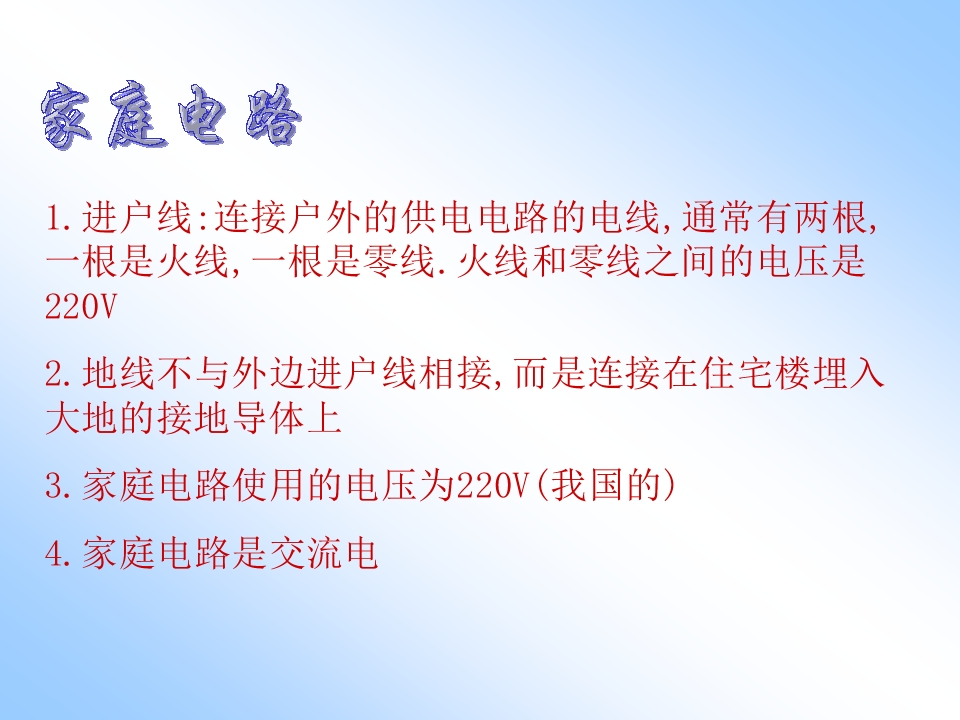 家庭电路

1.进户线:连接户外的供电电路的电线,通常有两根,一根是火线,一根是零线.火线和零线之间的电压是220V

2.地线不与外边进户线相接,而是连接在住宅楼埋入大地的接地导体上

3.家庭电路使用的电压为220V(我国的)

4.家庭电路是交流电